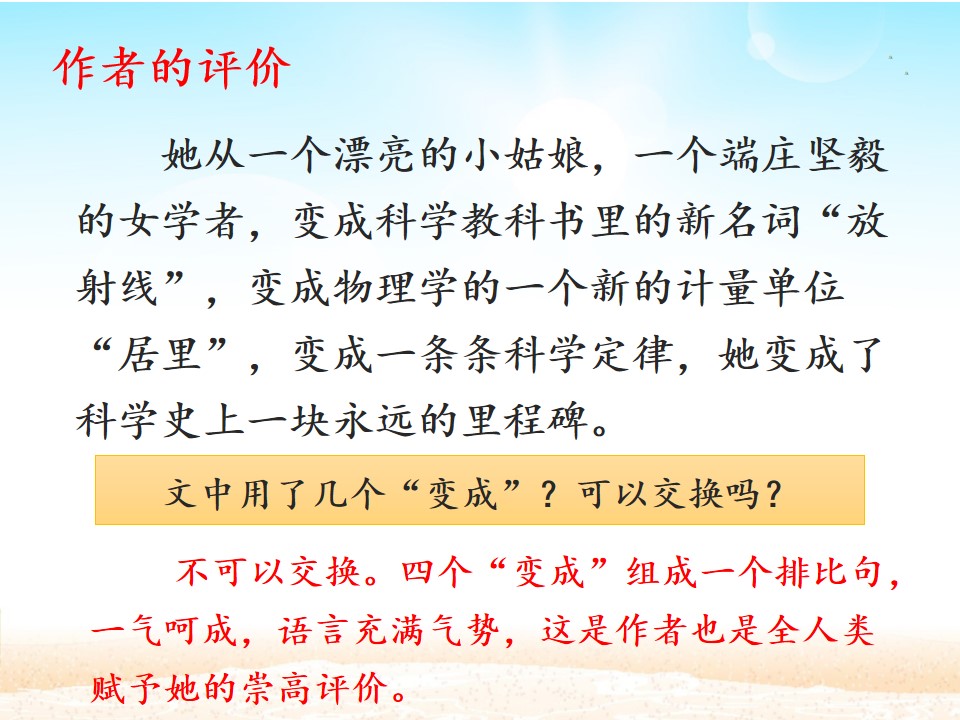 作者的评价

她从一个漂亮的小姑娘，一个端庄坚毅的女学者，变成科学教科书里的新名词“放射线”，变成物理学的一个新的计量单位“居里”，变成一条条科学定律，她变成了科学史上一块永远的里程碑。

文中用了几个“变成”？可以交换吗？

不可以交换。四个“变成”组成一个排比句，一气呵成，语言充满气势，这是作者也是全人类赋予她的崇高评价。